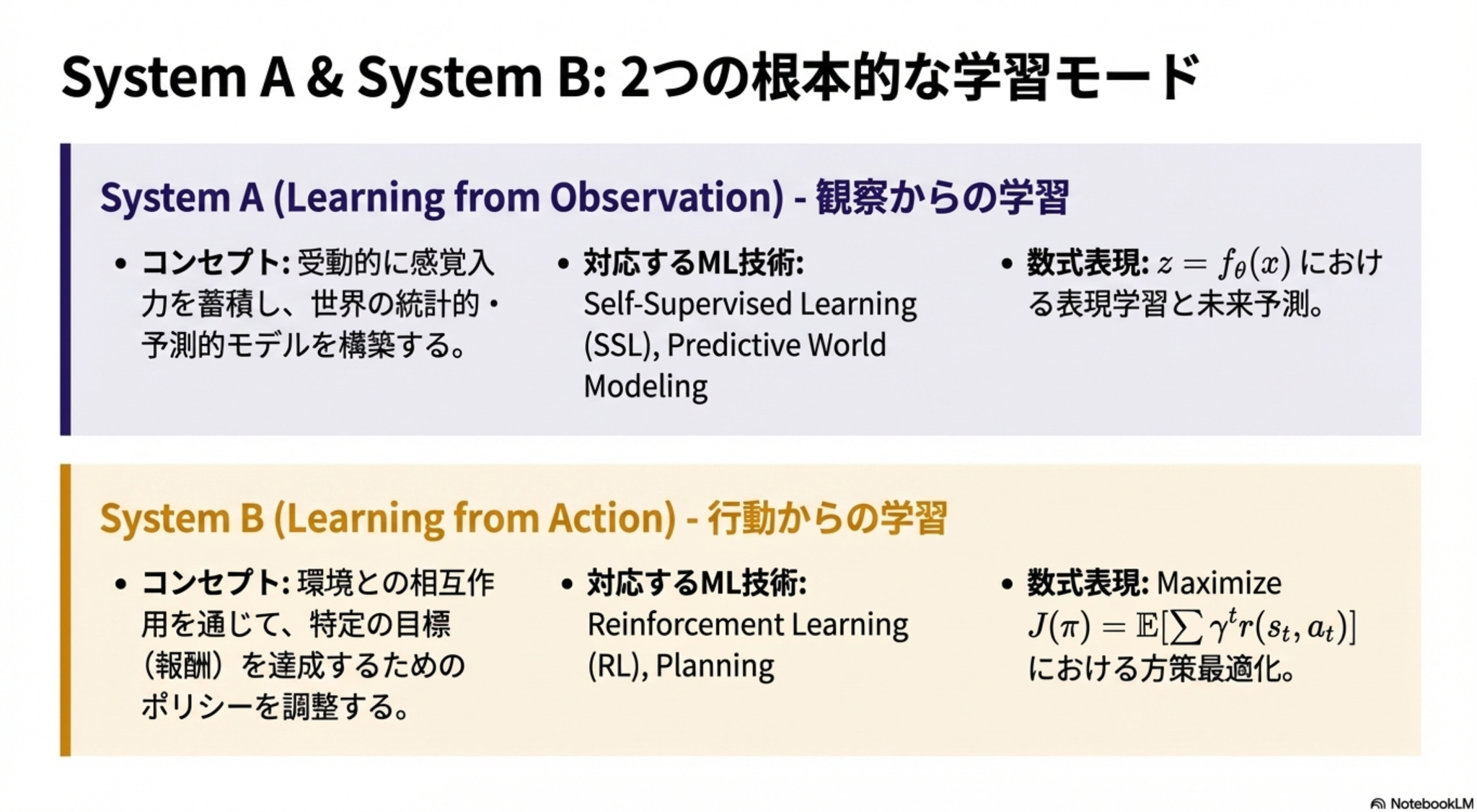 System A & System B: 2つの根本的な学習モード

System A (Learning from Observation) - 観察からの学習

• コンセプト: 受動的に感覚入力を蓄積し、世界の統計的・予測的モデルを構築する。

• 対応するML技術: Self-Supervised Learning (SSL), Predictive World Modeling

• 数式表現: $z = f_\theta(x)$ における表現学習と未来予測。

System B (Learning from Action) - 行動からの学習

• コンセプト: 環境との相互作用を通じて、特定の目標（報酬）を達成するためのポリシーを調整する。

• 対応するML技術: Reinforcement Learning (RL), Planning

• 数式表現: Maximize $J(\pi) = \mathbb{E}[\sum \gamma^t r(s_t, a_t)]$ における方策最適化。

NotebookLM